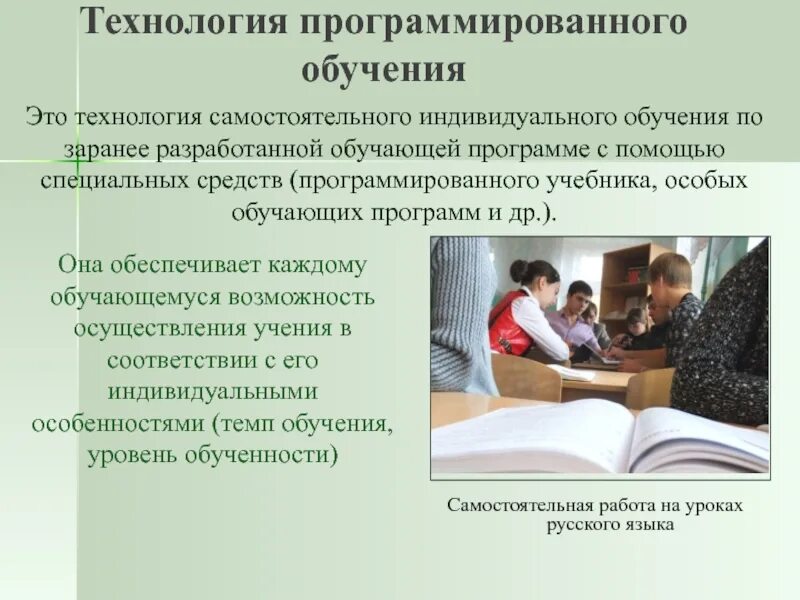 Технология программированного обучения

Это технология самостоятельного индивидуального обучения по заранее разработанной обучающей программе с помощью специальных средств (программированного учебника, особых обучающих программ и др.).

Она обеспечивает каждому обучающемуся возможность осуществления учения в соответствии с его индивидуальными особенностями (темп обучения, уровень обученности)

Самостоятельная работа на уроках русского языка